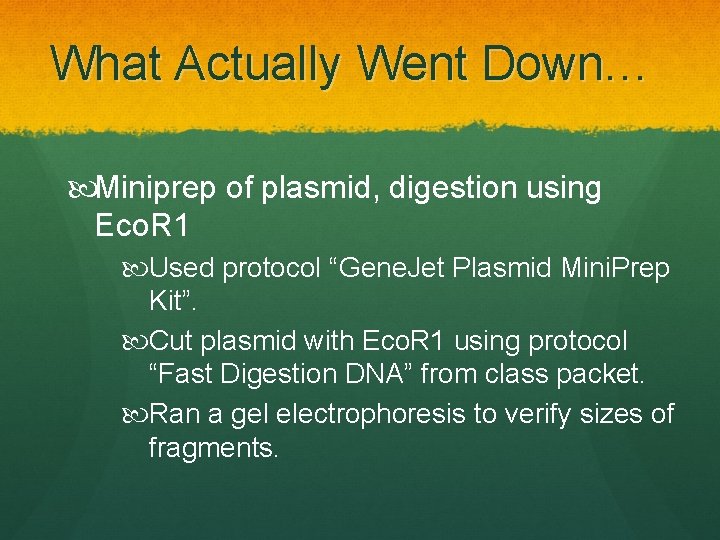 What Actually Went Down…

Miniprep of plasmid, digestion using EcoR1

Used protocol “GeneJet Plasmid MiniPrep Kit”.

Cut plasmid with EcoR1 using protocol “Fast Digestion DNA” from class packet.

Ran a gel electrophoresis to verify sizes of fragments.